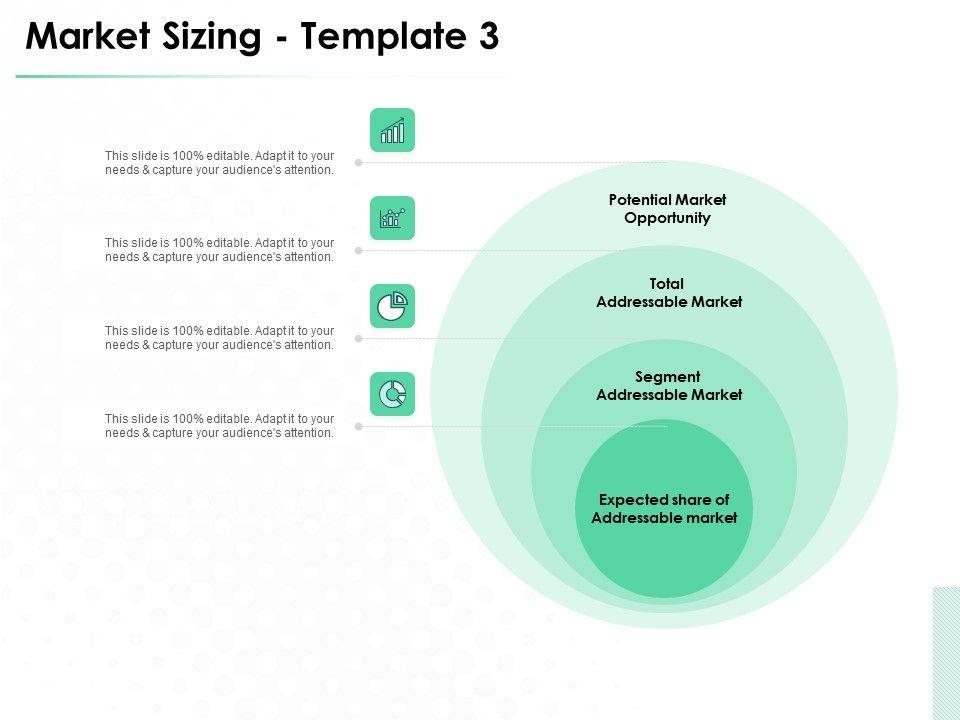 Market Sizing - Template 3

This slide is 100% editable. Adapt it to your needs & capture your audience's attention.

This slide is 100% editable. Adapt it to your needs & capture your audience's attention.

This slide is 100% editable. Adapt it to your needs & capture your audience's attention.

This slide is 100% editable. Adapt it to your needs & capture your audience's attention.

Potential Market Opportunity

Total Addressable Market

Segment Addressable Market

Expected share of Addressable market